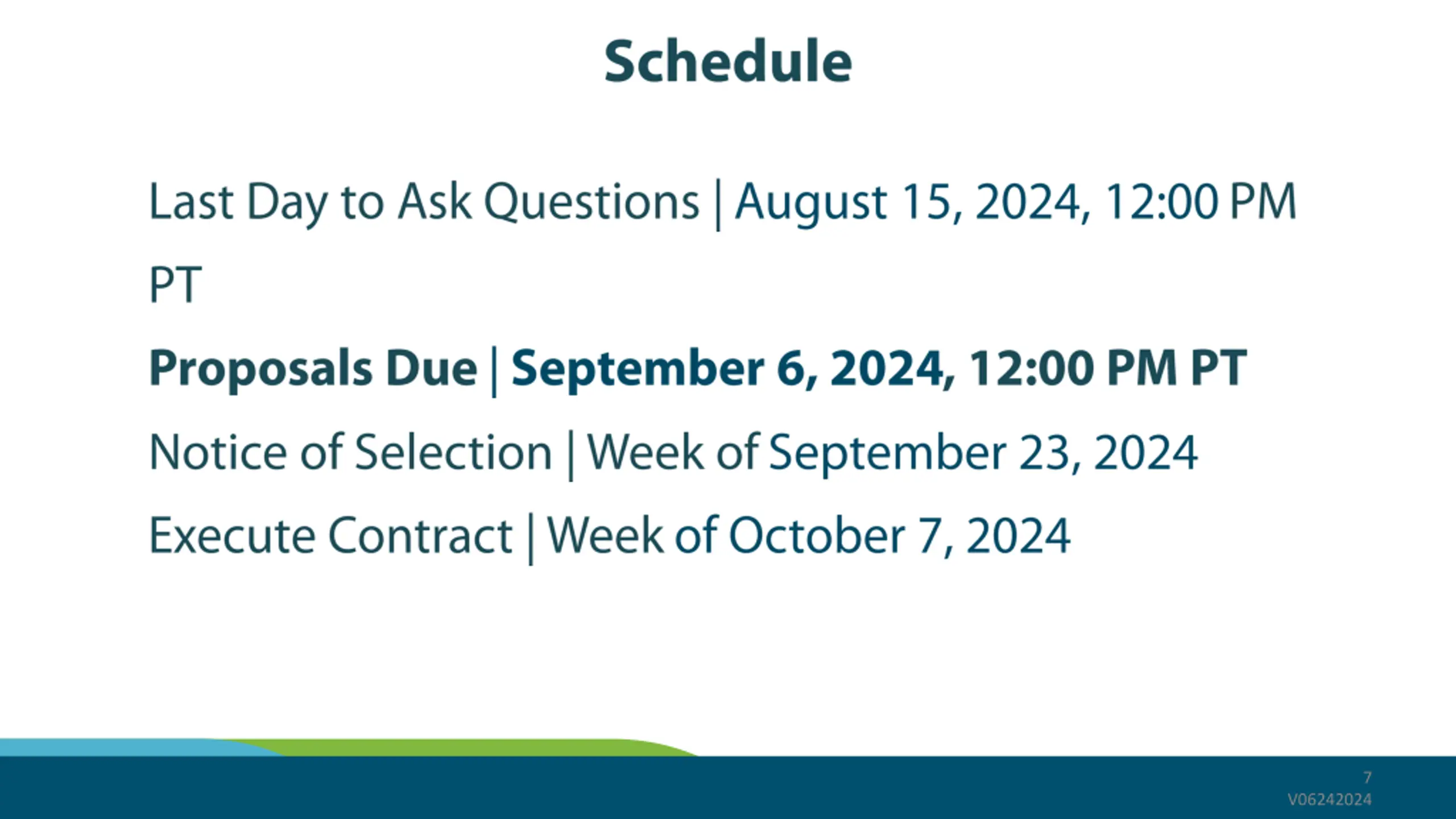 Schedule

Last Day to Ask Questions | August 15, 2024, 12:00 PM PT

Proposals Due | September 6, 2024, 12:00 PM PT

Notice of Selection | Week of September 23, 2024

Execute Contract | Week of October 7, 2024

7
V06242024